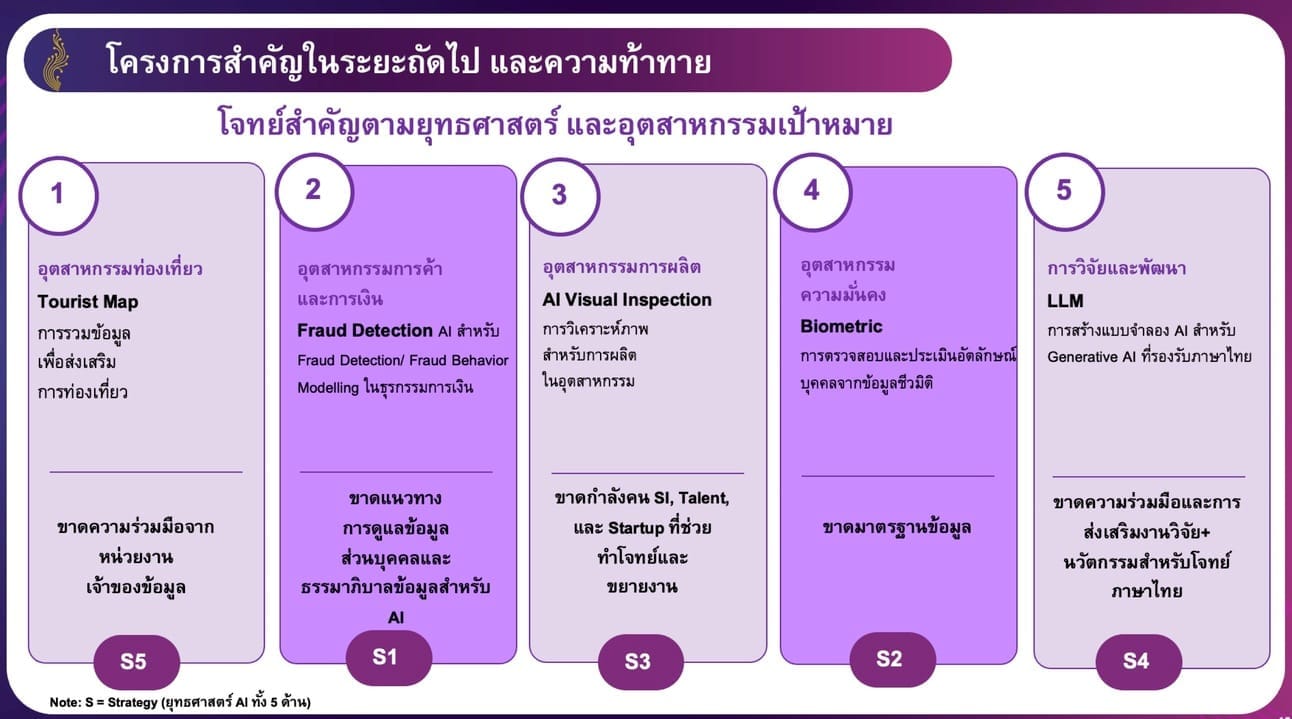 โครงการสำคัญในระยะถัดไป และความท้าทาย

โจทย์สำคัญตามยุทธศาสตร์ และอุตสาหกรรมเป้าหมาย

1

อุตสาหกรรมท่องเที่ยว

Tourist Map

การรวมข้อมูล เพื่อส่งเสริม การท่องเที่ยว

ขาดความร่วมมือจาก หน่วยงาน เจ้าของข้อมูล

S5

2

อุตสาหกรรมการค้า และการเงิน

Fraud Detection AI สำหรับ Fraud Detection/ Fraud Behavior Modelling ในธุรกรรมการเงิน

ขาดแนวทาง การดูแลข้อมูล ส่วนบุคคลและ ธรรมาภิบาลข้อมูลสำหรับ AI

S1

3

อุตสาหกรรมการผลิต

AI Visual Inspection

การวิเคราะห์ภาพ สำหรับการผลิต ในอุตสาหกรรม

ขาดกำลังคน SI, Talent, และ Startup ที่ช่วย ทำโจทย์และ ขยายงาน

S3

4

อุตสาหกรรม ความมั่นคง

Biometric

การตรวจสอบและประเมินอัตลักษณ์ บุคคลจากข้อมูลชีวมิติ

ขาดมาตรฐานข้อมูล

S2

5

การวิจัยและพัฒนา

LLM

การสร้างแบบจำลอง AI สำหรับ Generative AI ที่รองรับภาษาไทย

ขาดความร่วมมือและการ ส่งเสริมงานวิจัย+ นวัตกรรมสำหรับโจทย์ ภาษาไทย

S4

Note: S = Strategy (ยุทธศาสตร์ AI ทั้ง 5 ด้าน)